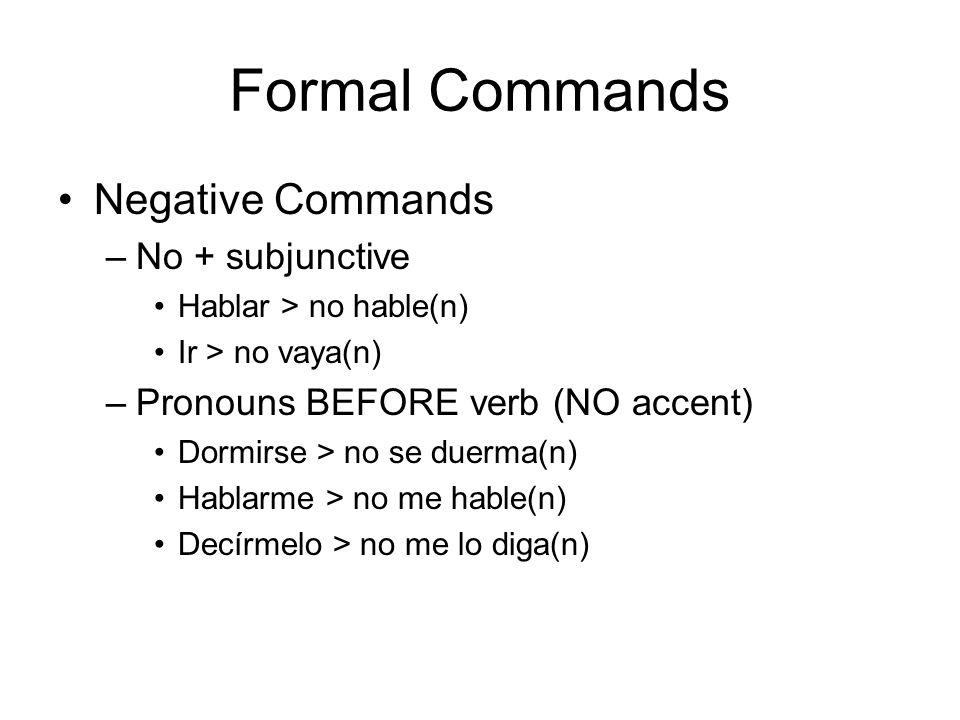 Formal Commands

• Negative Commands
– No + subjunctive
• Hablar > no hable(n)
• Ir > no vaya(n)
– Pronouns BEFORE verb (NO accent)
• Dormirse > no se duerma(n)
• Hablarme > no me hable(n)
• Decírmelo > no me lo diga(n)